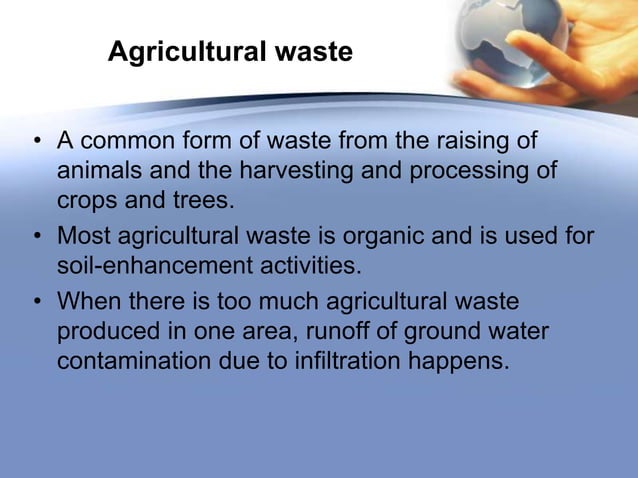 Agricultural waste

• A common form of waste from the raising of animals and the harvesting and processing of crops and trees.

• Most agricultural waste is organic and is used for soil-enhancement activities.

• When there is too much agricultural waste produced in one area, runoff of ground water contamination due to infiltration happens.